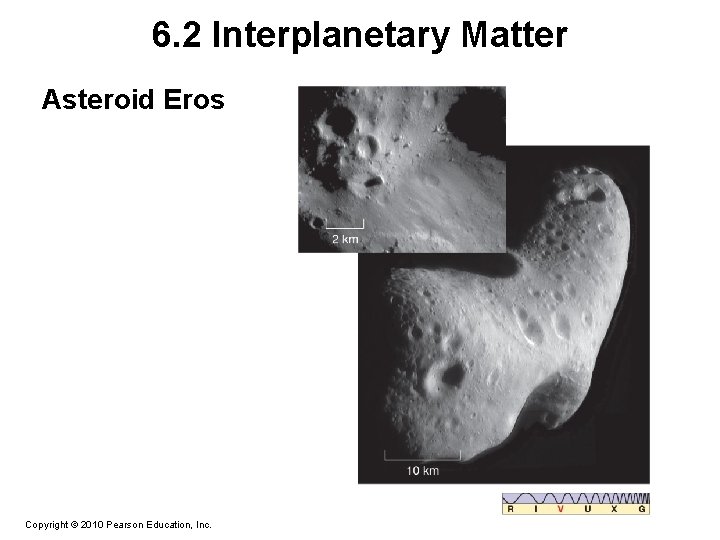 6.2 Interplanetary Matter

Asteroid Eros

2 km

10 km

R I V U X G

Copyright © 2010 Pearson Education, Inc.